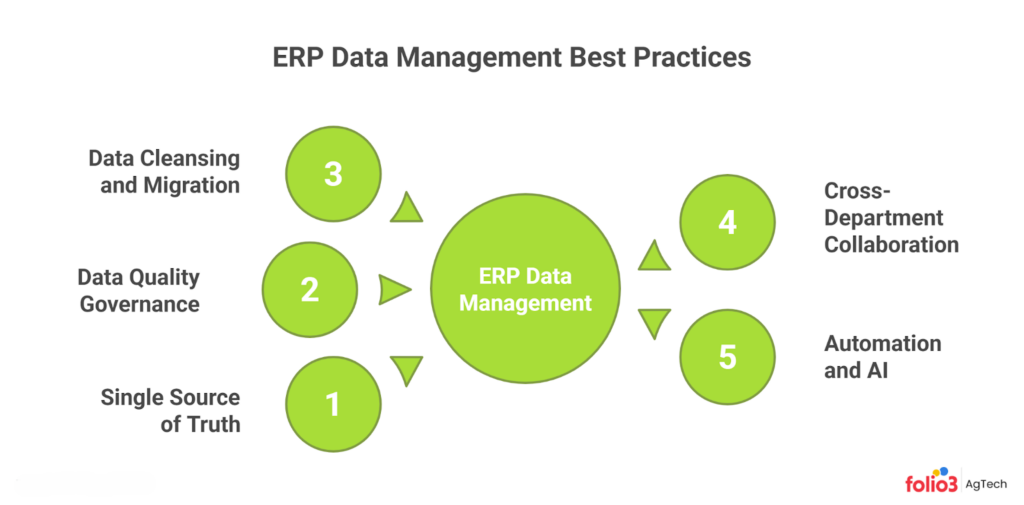 ERP Data Management Best Practices

Data Cleansing and Migration

3

Data Quality Governance

2

Single Source of Truth

1

ERP Data Management

4

Cross-Department Collaboration

5

Automation and AI

folio3 AgTech